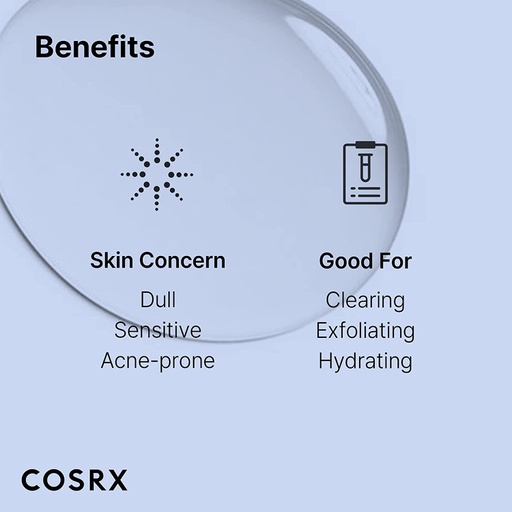 Benefits

Skin Concern

Dull
Sensitive
Acne-prone

Good For

Clearing
Exfoliating
Hydrating

COSRX